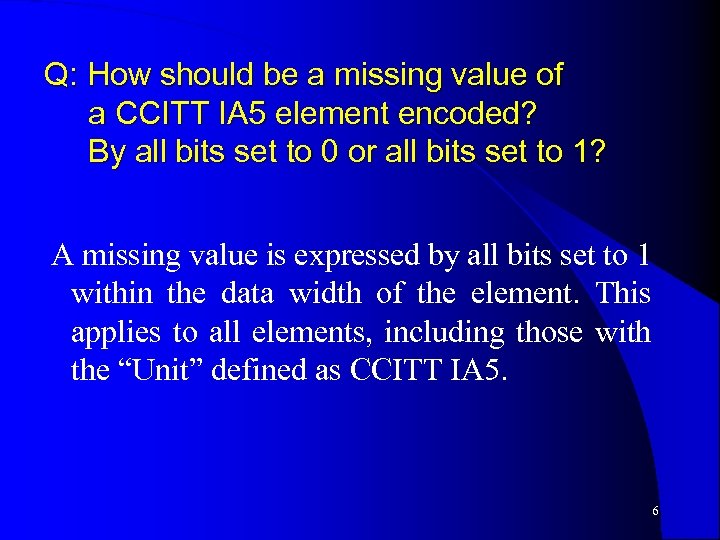 Q: How should be a missing value of a CCITT IA5 element encoded? By all bits set to 0 or all bits set to 1?

A missing value is expressed by all bits set to 1 within the data width of the element. This applies to all elements, including those with the “Unit” defined as CCITT IA5.

6